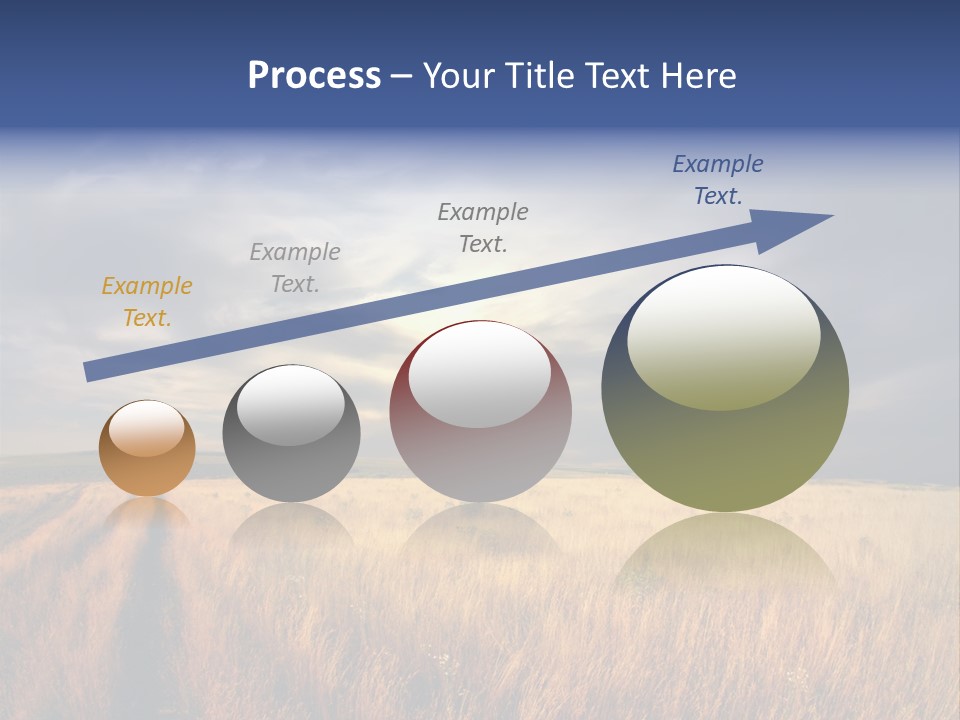 Process – Your Title Text Here

Example Text.

Example Text.

Example Text.

Example Text.